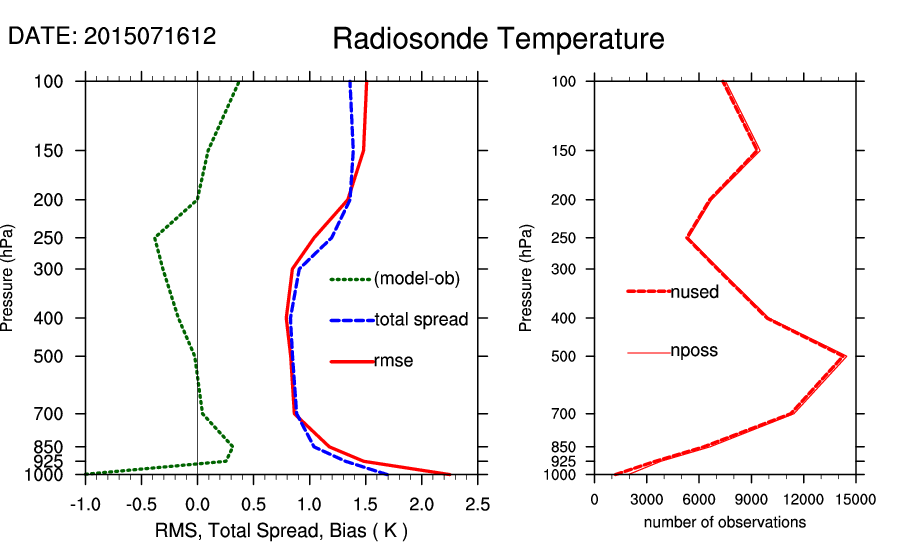 DATE: 2015071612

Radiosonde Temperature

Pressure (hPa)

100
150
200
250
300
400
500
700
850
925
1000

(model-ob)
total spread
rmse

-1.0 -0.5 0.0 0.5 1.0 1.5 2.0 2.5

RMS, Total Spread, Bias ( K )

Pressure (hPa)

100
150
200
250
300
400
500
700
850
925
1000

nused
nposs

0 3000 6000 9000 12000 15000

number of observations